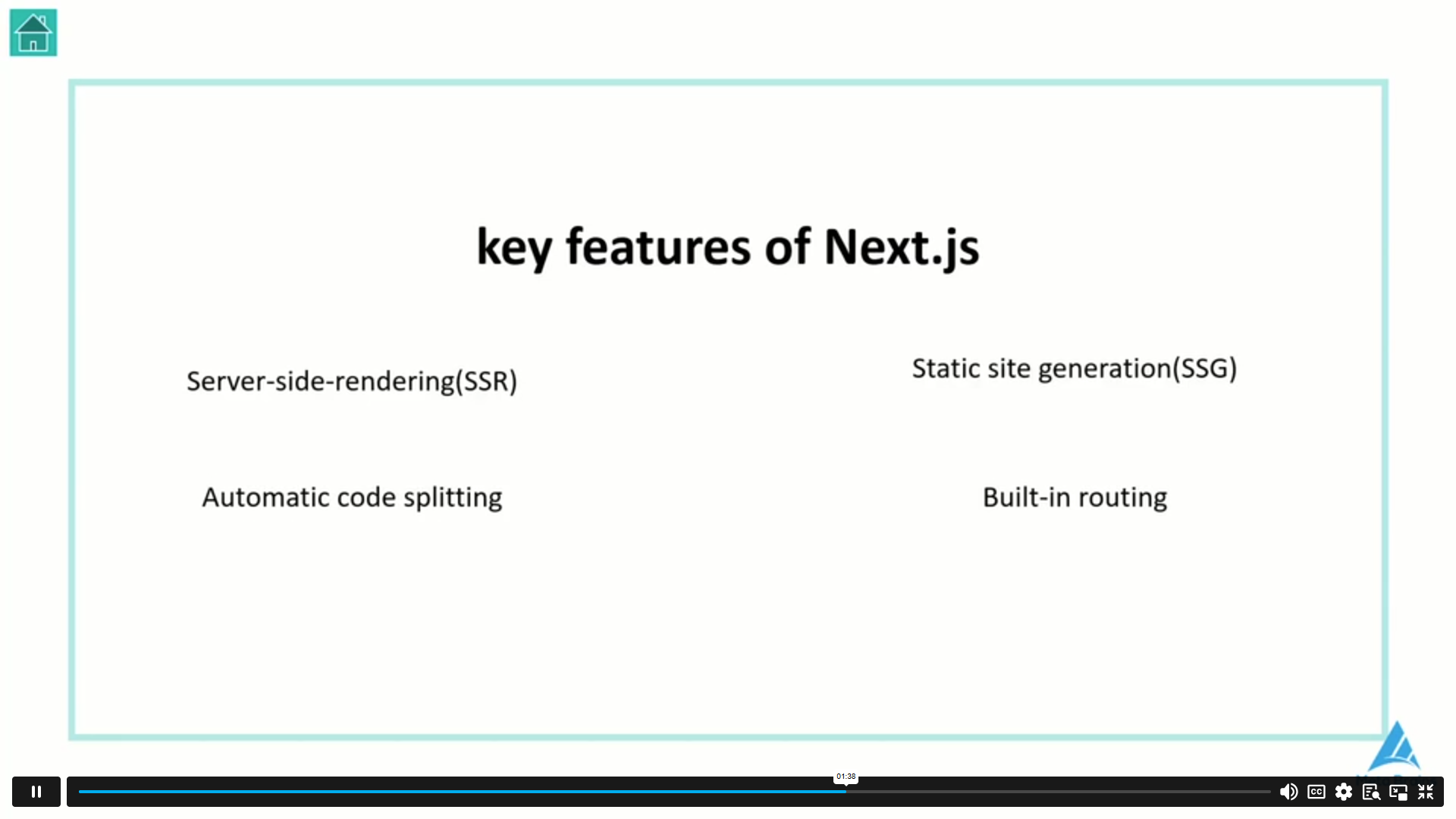 key features of Next.js

Server-side-rendering(SSR)

Static site generation(SSG)

Automatic code splitting

Built-in routing

01:38

CC